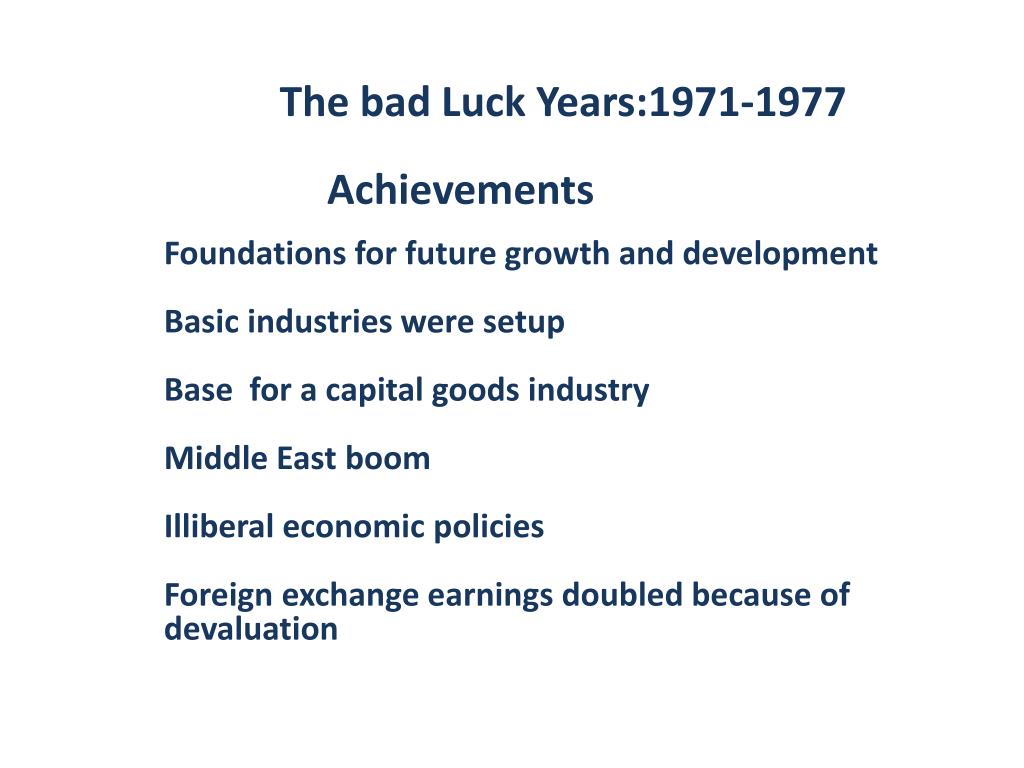 The bad Luck Years:1971-1977

Achievements

Foundations for future growth and development

Basic industries were setup

Base for a capital goods industry

Middle East boom

Illiberal economic policies

Foreign exchange earnings doubled because of devaluation